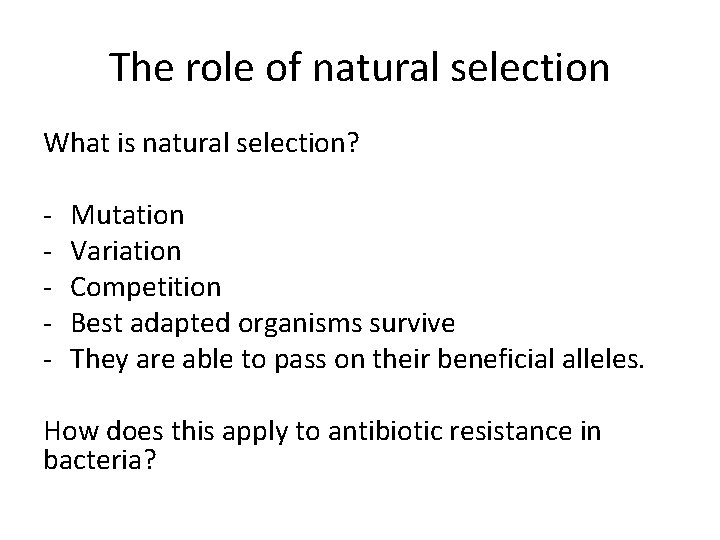 The role of natural selection

What is natural selection?

- Mutation
- Variation
- Competition
- Best adapted organisms survive
- They are able to pass on their beneficial alleles.

How does this apply to antibiotic resistance in bacteria?